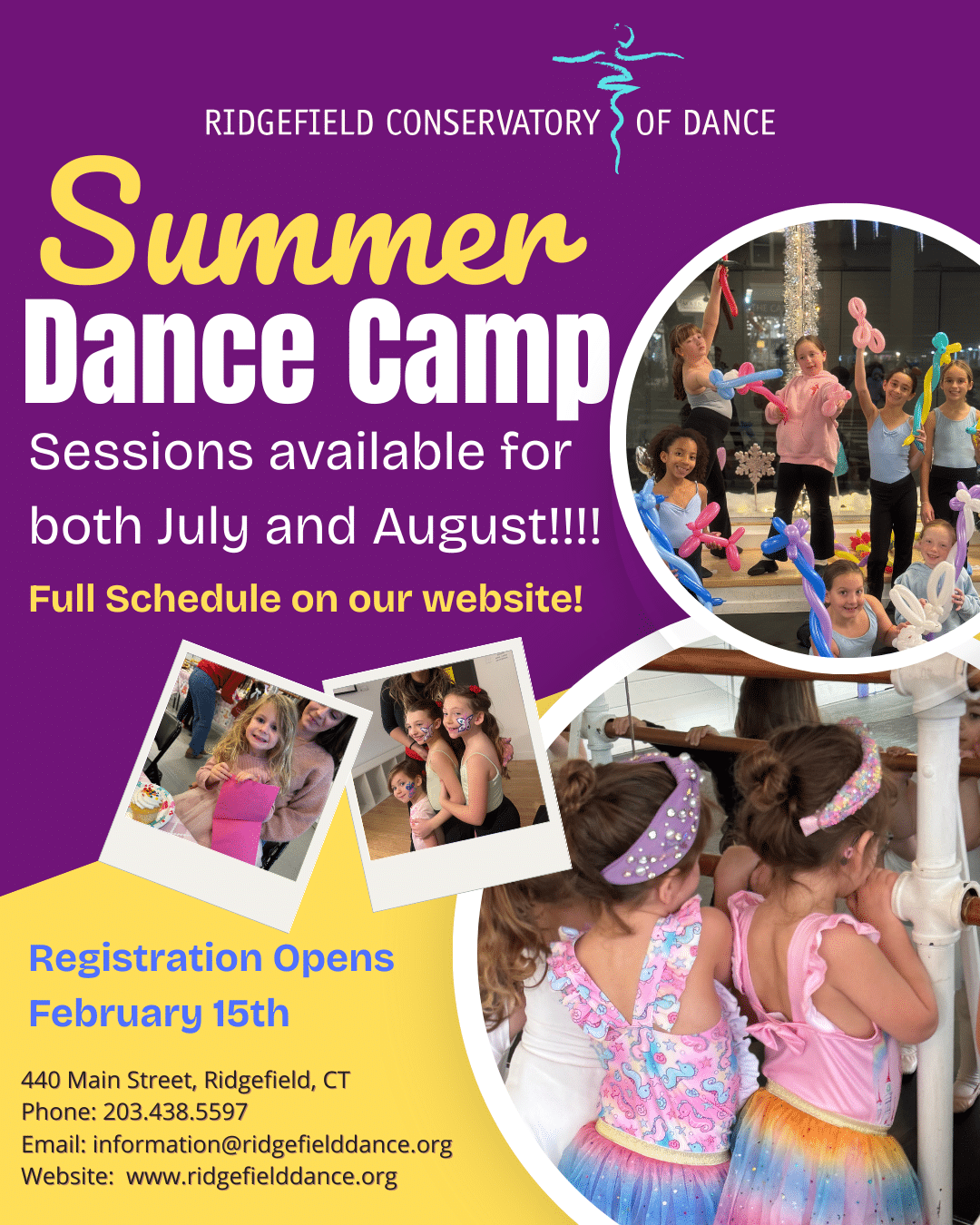 RIDGEFIELD CONSERVATORY OF DANCE

Summer
Dance Camp

Sessions available for both July and August!!!!

Full Schedule on our website!

Registration Opens February 15th

440 Main Street, Ridgefield, CT
Phone: 203.438.5597
Email: information@ridgefielddance.org
Website: www.ridgefielddance.org